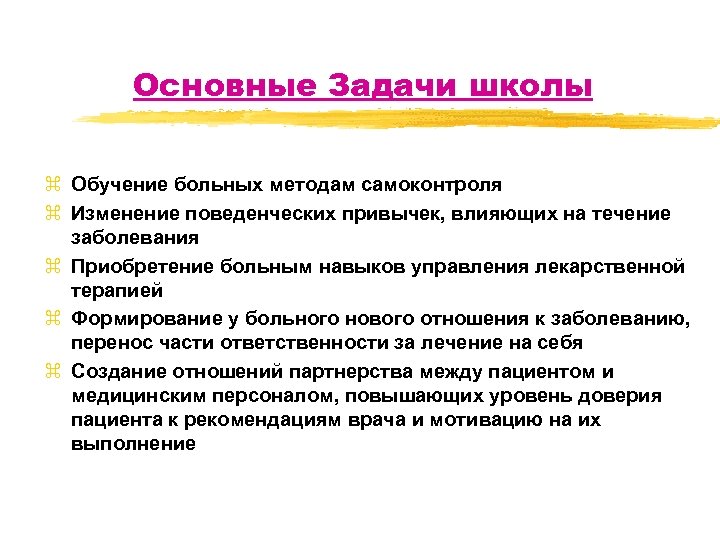 Основные Задачи школы

⌘ Обучение больных методам самоконтроля
⌘ Изменение поведенческих привычек, влияющих на течение заболевания
⌘ Приобретение больным навыков управления лекарственной терапией
⌘ Формирование у больного нового отношения к заболеванию, перенос части ответственности за лечение на себя
⌘ Создание отношений партнерства между пациентом и медицинским персоналом, повышающих уровень доверия пациента к рекомендациям врача и мотивацию на их выполнение